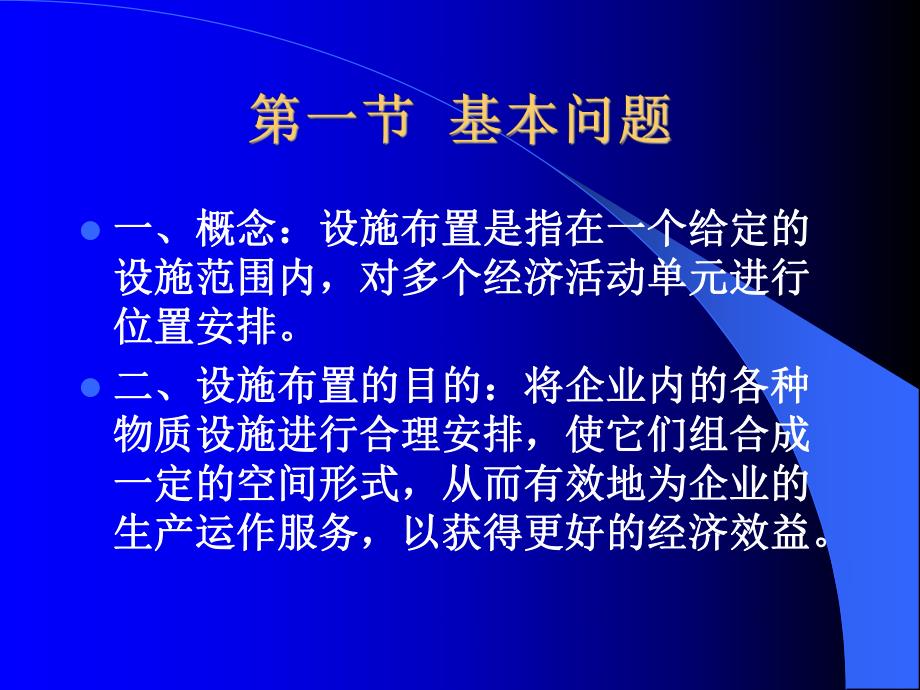 第一节 基本问题

一、概念：设施布置是指在一个给定的设施范围内，对多个经济活动单元进行位置安排。

二、设施布置的目的：将企业内的各种物质设施进行合理安排，使它们组合成一定的空间形式，从而有效地为企业的生产运作服务，以获得更好的经济效益。